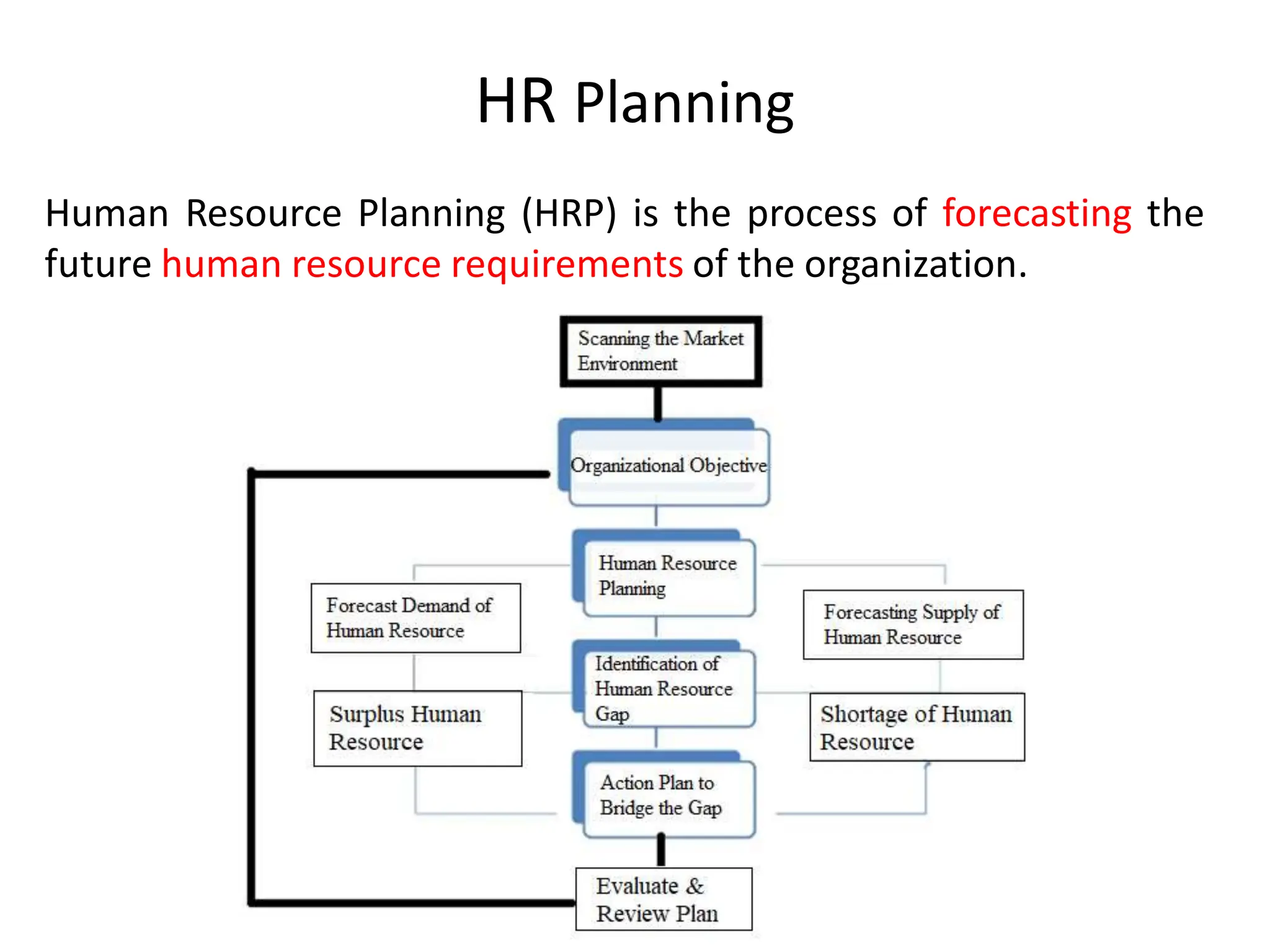 HR Planning

Human Resource Planning (HRP) is the process of forecasting the future human resource requirements of the organization.

Scanning the Market Environment

Organizational Objective

Human Resource Planning

Forecast Demand of Human Resource

Forecasting Supply of Human Resource

Identification of Human Resource Gap

Surplus Human Resource

Shortage of Human Resource

Action Plan to Bridge the Gap

Evaluate & Review Plan